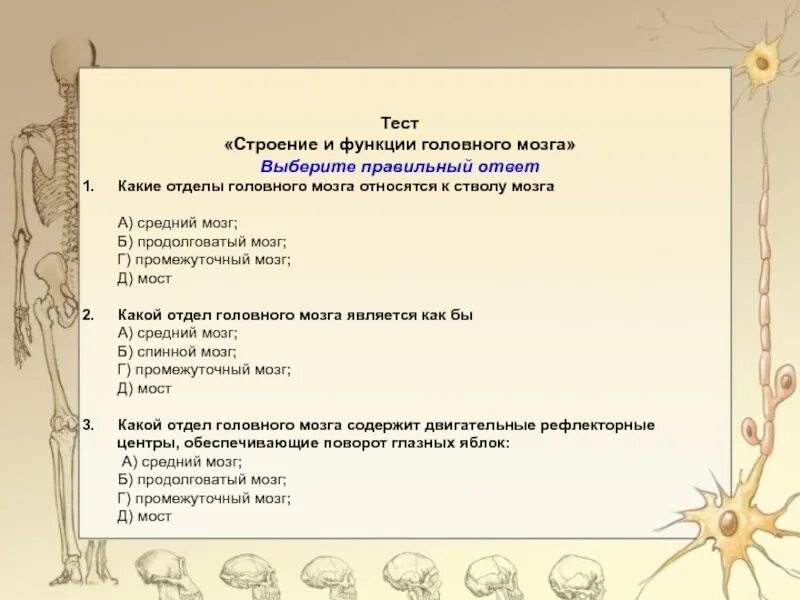 Тест
«Строение и функции головного мозга»
Выберите правильный ответ

1. Какие отделы головного мозга относятся к стволу мозга

А) средний мозг;
Б) продолговатый мозг;
Г) промежуточный мозг;
Д) мост

2. Какой отдел головного мозга является как бы
А) средний мозг;
Б) спинной мозг;
Г) промежуточный мозг;
Д) мост

3. Какой отдел головного мозга содержит двигательные рефлекторные центры, обеспечивающие поворот глазных яблок:
А) средний мозг;
Б) продолговатый мозг;
Г) промежуточный мозг;
Д) мост